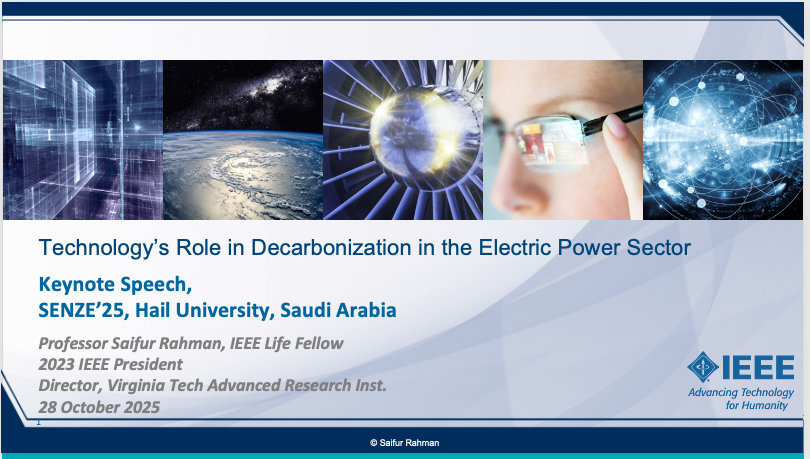 Technology's Role in Decarbonization in the Electric Power Sector

Keynote Speech,
SENZE'25, Hail University, Saudi Arabia

Professor Saifur Rahman, IEEE Life Fellow
2023 IEEE President
Director, Virginia Tech Advanced Research Inst.
28 October 2025

IEEE
Advancing Technology for Humanity

1

© Saifur Rahman